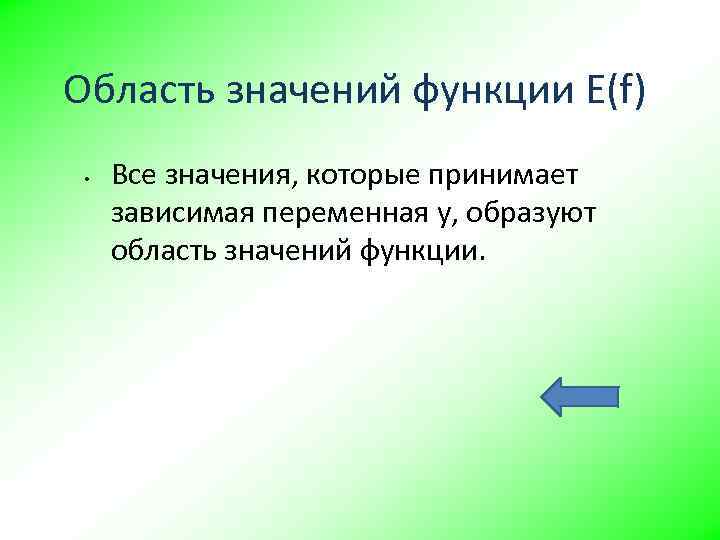 Область значений функции E(f)

• Все значения, которые принимает зависимая переменная у, образуют область значений функции.